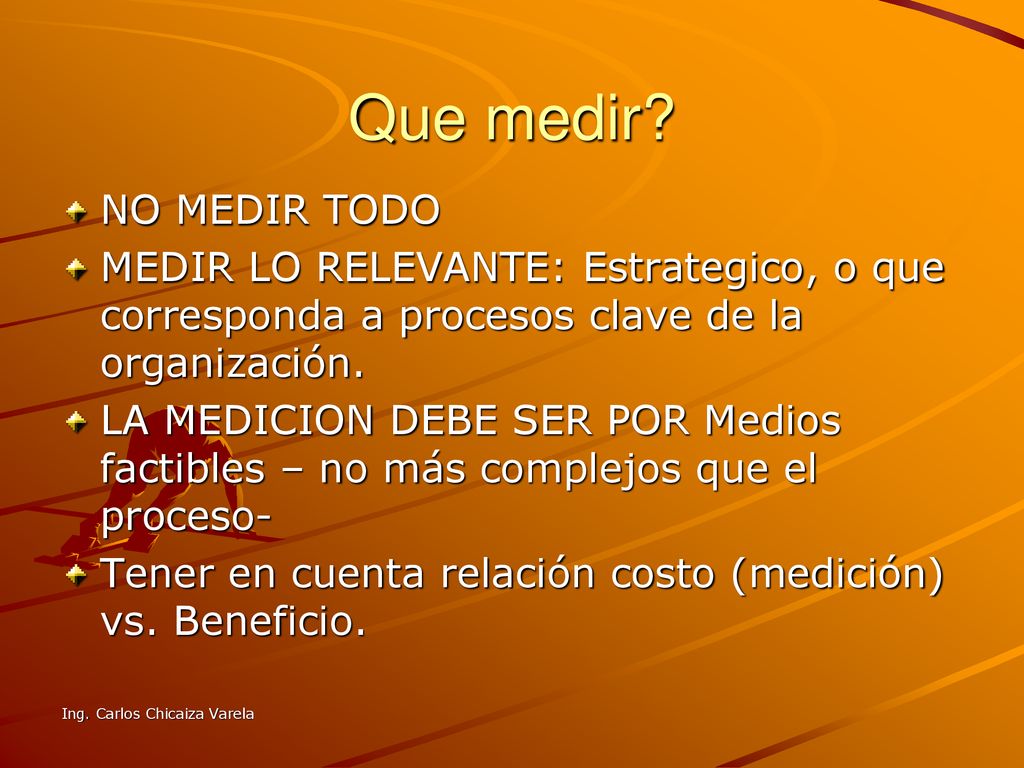 Que medir?

NO MEDIR TODO

MEDIR LO RELEVANTE: Estrategico, o que corresponda a procesos clave de la organización.

LA MEDICION DEBE SER POR Medios factibles – no más complejos que el proceso-

Tener en cuenta relación costo (medición) vs. Beneficio.

Ing. Carlos Chicaiza Varela